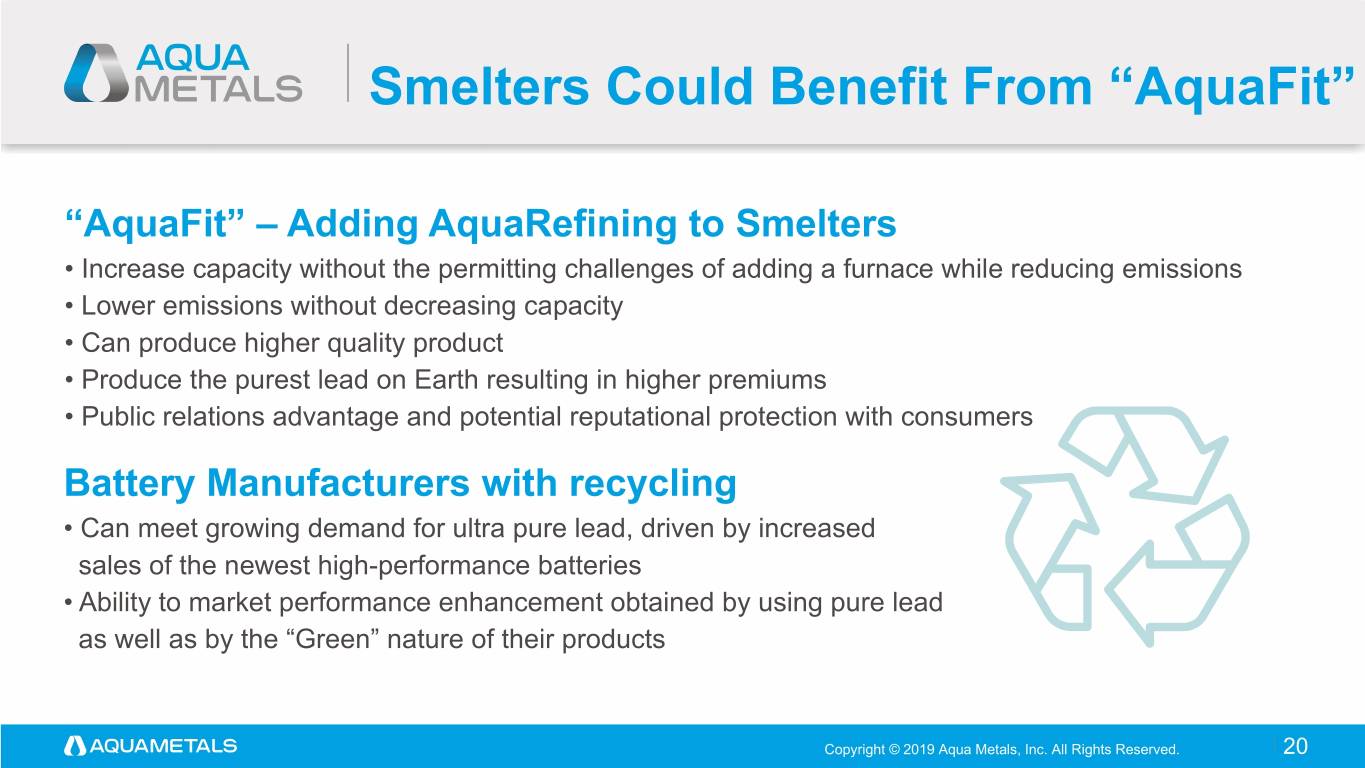 AQUA METALS

Smelters Could Benefit From “AquaFit”

“AquaFit” – Adding AquaRefining to Smelters

• Increase capacity without the permitting challenges of adding a furnace while reducing emissions
• Lower emissions without decreasing capacity
• Can produce higher quality product
• Produce the purest lead on Earth resulting in higher premiums
• Public relations advantage and potential reputational protection with consumers

Battery Manufacturers with recycling

• Can meet growing demand for ultra pure lead, driven by increased sales of the newest high-performance batteries
• Ability to market performance enhancement obtained by using pure lead as well as by the “Green” nature of their products

AQUAMETALS

Copyright © 2019 Aqua Metals, Inc. All Rights Reserved.

20